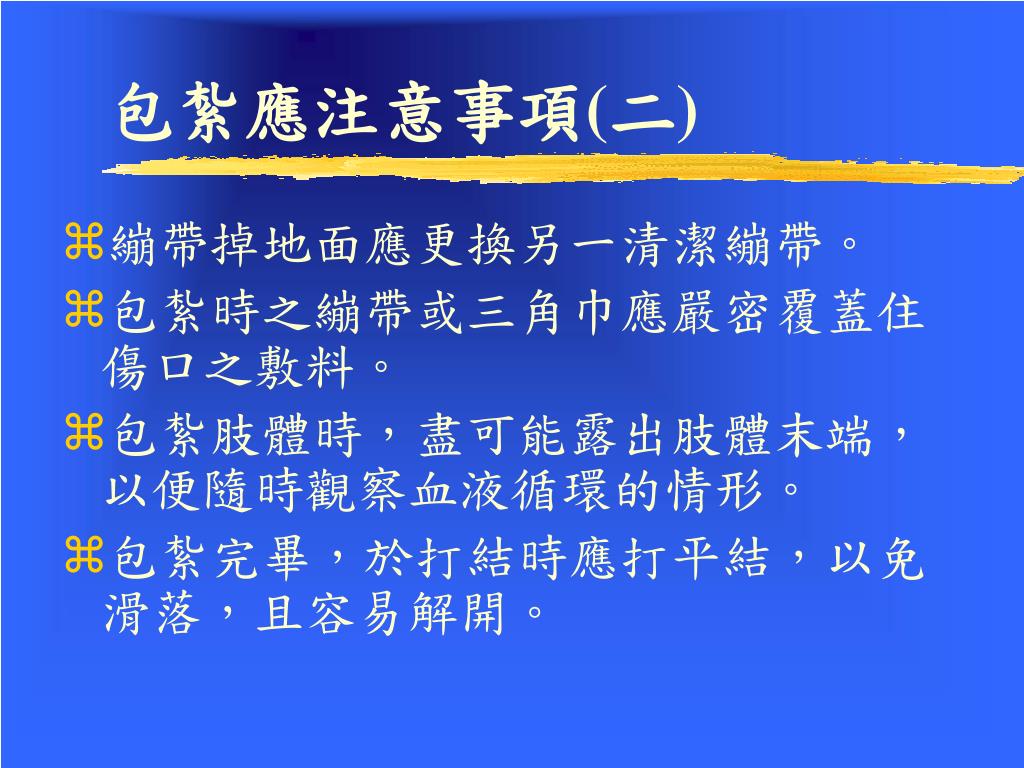 包紮應注意事項(二)

⌘繃帶掉地面應更換另一清潔繃帶。

⌘包紮時之繃帶或三角巾應嚴密覆蓋住傷口之敷料。

⌘包紮肢體時，盡可能露出肢體末端，以便隨時觀察血液循環的情形。

⌘包紮完畢，於打結時應打平結，以免滑落，且容易解開。